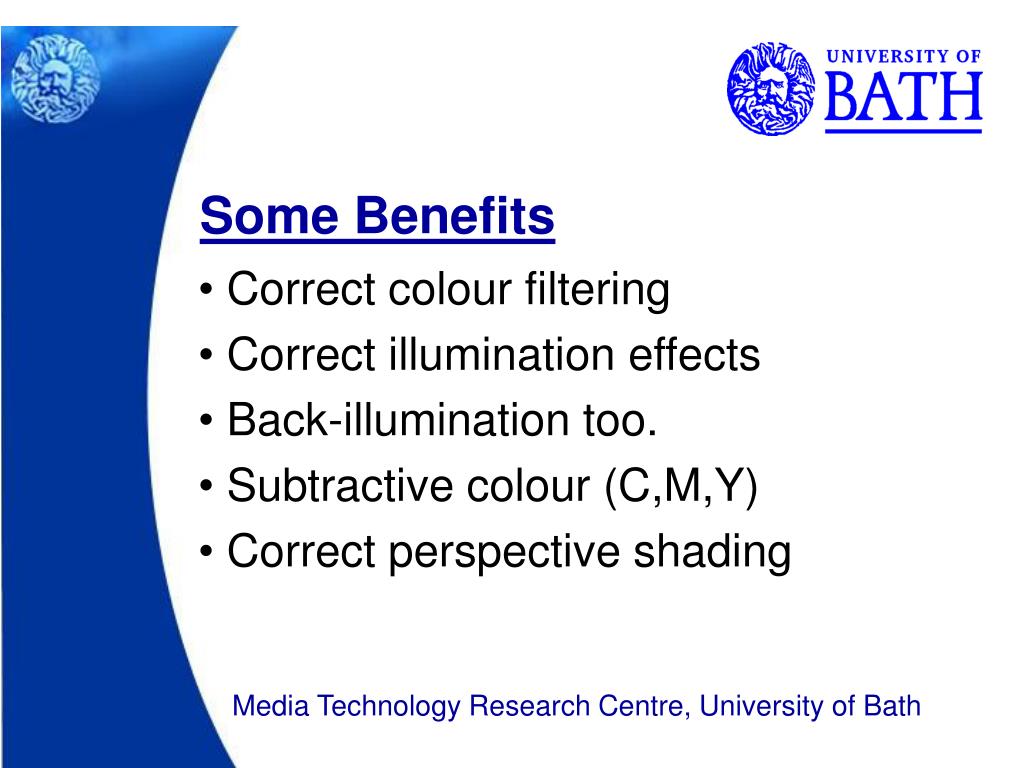 UNIVERSITY OF BATH

Some Benefits

• Correct colour filtering
• Correct illumination effects
• Back-illumination too.
• Subtractive colour (C,M,Y)
• Correct perspective shading

Media Technology Research Centre, University of Bath